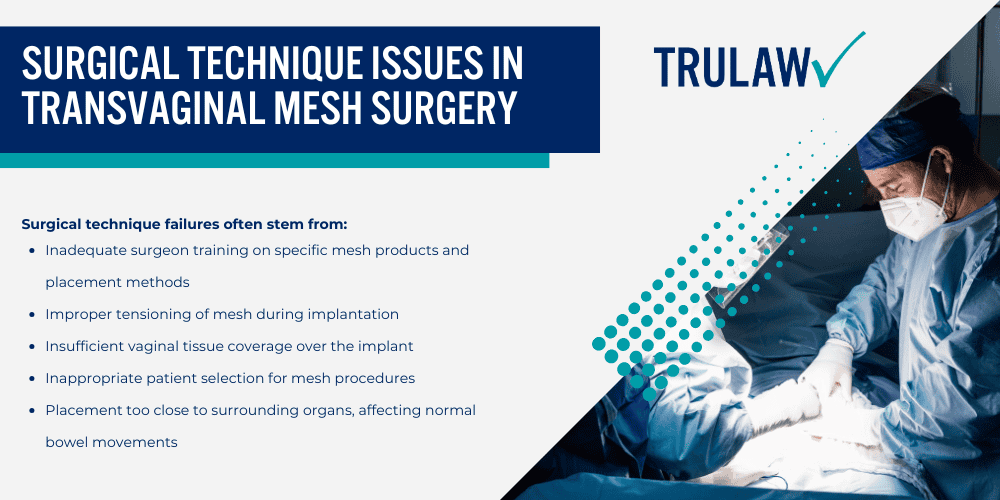 SURGICAL TECHNIQUE ISSUES IN TRANSVAGINAL MESH SURGERY

TRULAW

Surgical technique failures often stem from:

- Inadequate surgeon training on specific mesh products and placement methods
- Improper tensioning of mesh during implantation
- Insufficient vaginal tissue coverage over the implant
- Inappropriate patient selection for mesh procedures
- Placement too close to surrounding organs, affecting normal bowel movements